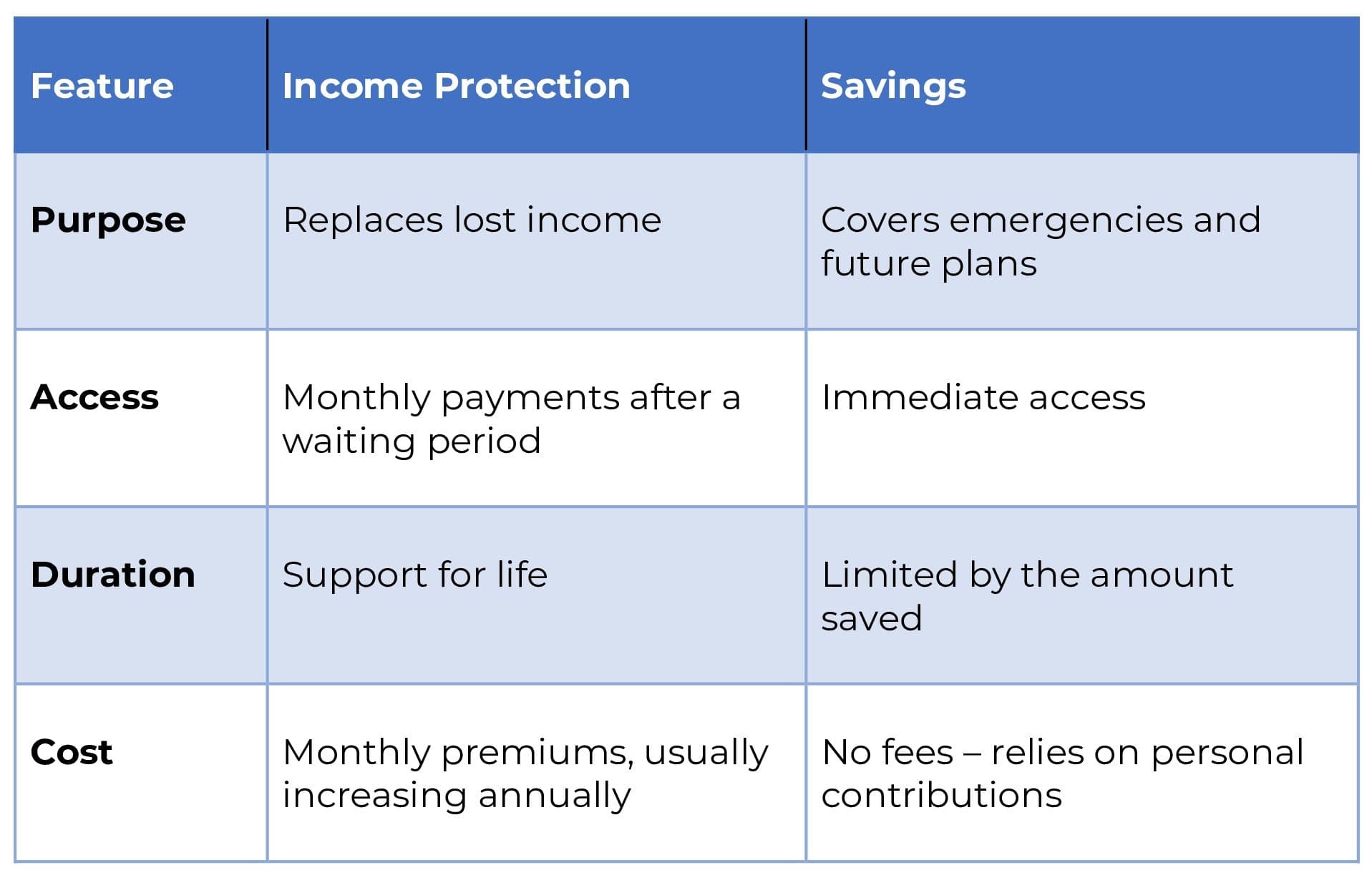 | Feature | Income Protection | Savings |
|---|---|---|
| Purpose | Replaces lost income | Covers emergencies and future plans |
| Access | Monthly payments after a waiting period | Immediate access |
| Duration | Support for life | Limited by the amount saved |
| Cost | Monthly premiums, usually increasing annually | No fees – relies on personal contributions |